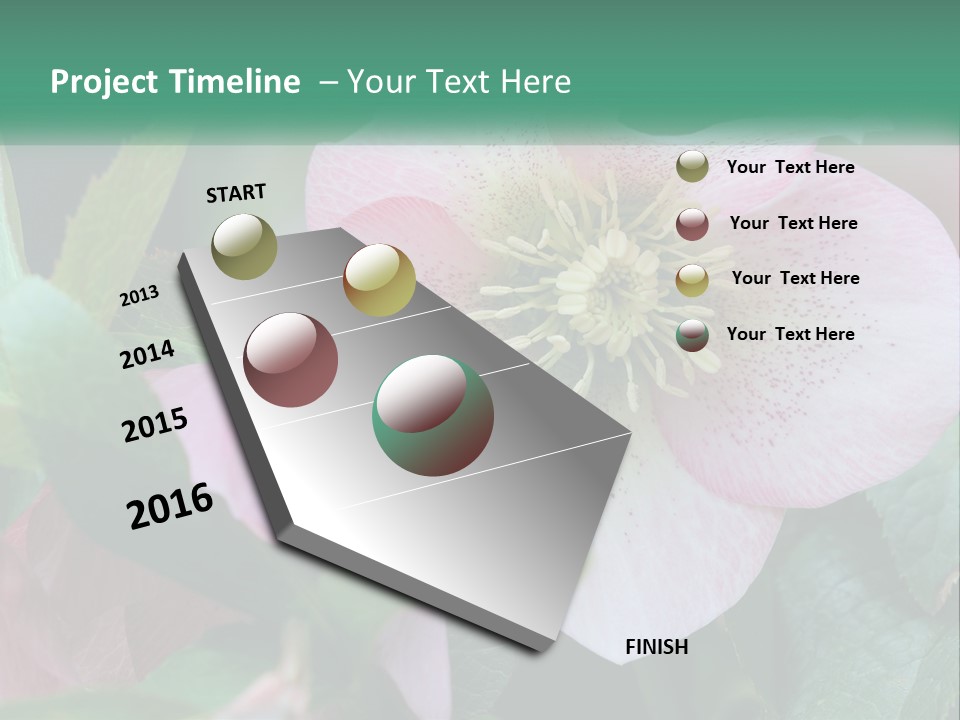 Project Timeline – Your Text Here

START

2013

2014

2015

2016

FINISH

Your Text Here

Your Text Here

Your Text Here

Your Text Here